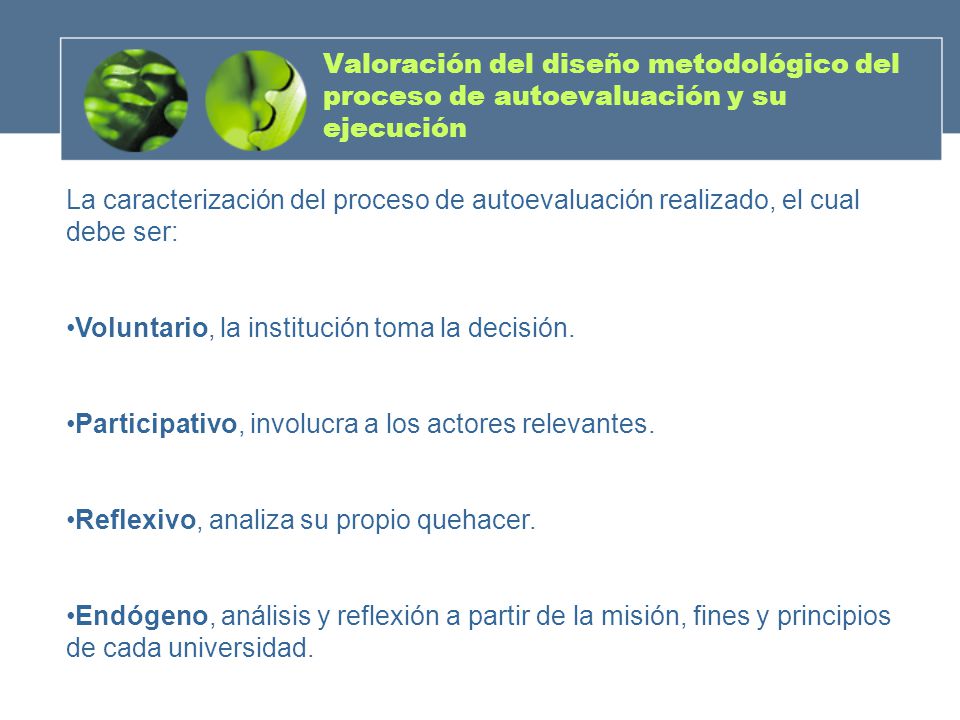 Valoración del diseño metodológico del proceso de autoevaluación y su ejecución

La caracterización del proceso de autoevaluación realizado, el cual debe ser:

•Voluntario, la institución toma la decisión.

•Participativo, involucra a los actores relevantes.

•Reflexivo, analiza su propio quehacer.

•Endógeno, análisis y reflexión a partir de la misión, fines y principios de cada universidad.